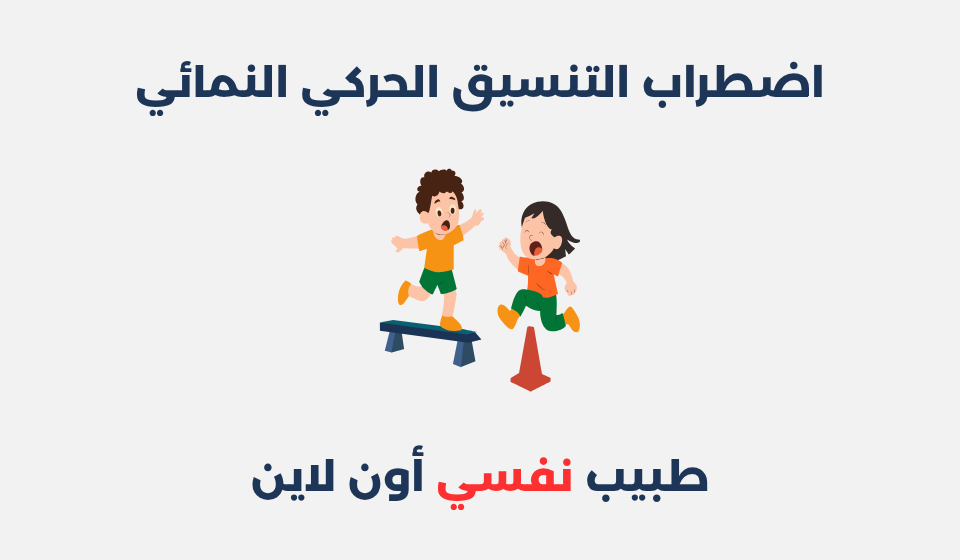 اضطراب التنسيق الحركي النمائي

طبيب نفسي أون لاين